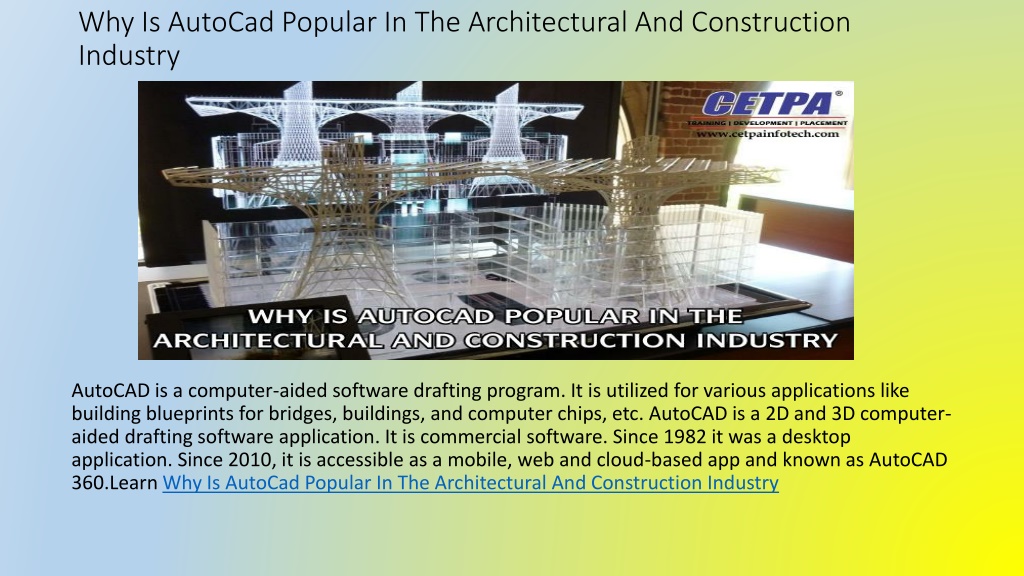 Why Is AutoCad Popular In The Architectural And Construction Industry

CETPA®
TRAINING | DEVELOPMENT | PLACEMENT
www.cetpainfotech.com

WHY IS AUTOCAD POPULAR IN THE ARCHITECTURAL AND CONSTRUCTION INDUSTRY

AutoCAD is a computer-aided software drafting program. It is utilized for various applications like building blueprints for bridges, buildings, and computer chips, etc. AutoCAD is a 2D and 3D computer-aided drafting software application. It is commercial software. Since 1982 it was a desktop application. Since 2010, it is accessible as a mobile, web and cloud-based app and known as AutoCAD 360.Learn Why Is AutoCad Popular In The Architectural And Construction Industry